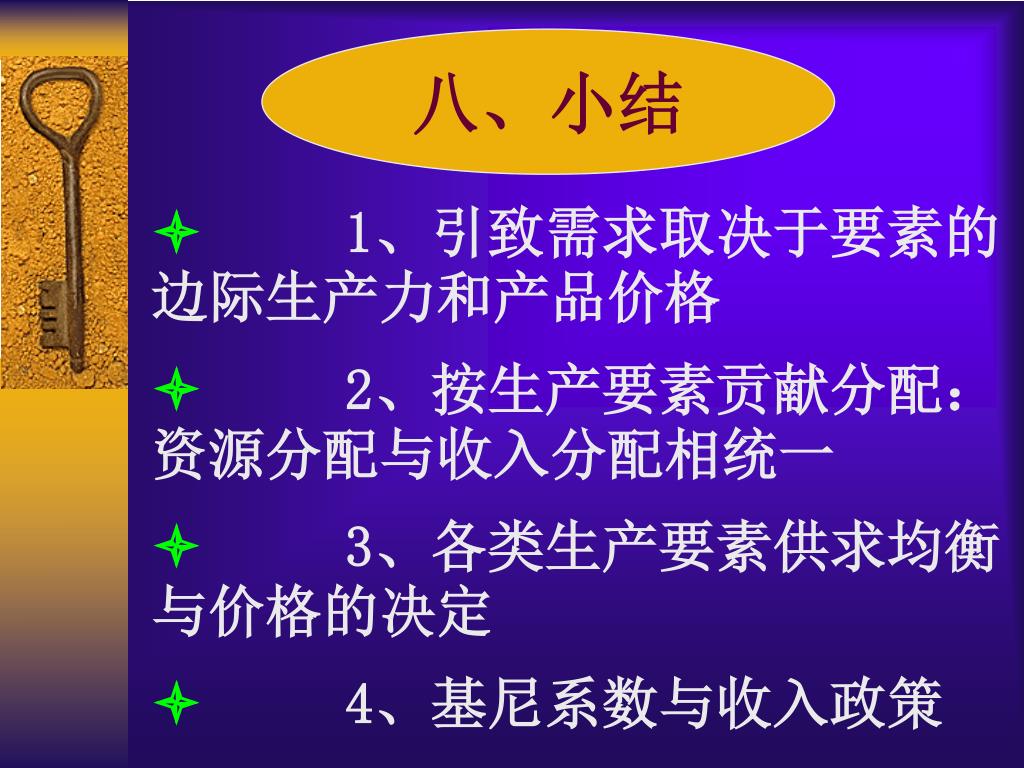 八、小结

1、引致需求取决于要素的边际生产力和产品价格

2、按生产要素贡献分配：资源分配与收入分配相统一

3、各类生产要素供求均衡与价格的决定

4、基尼系数与收入政策